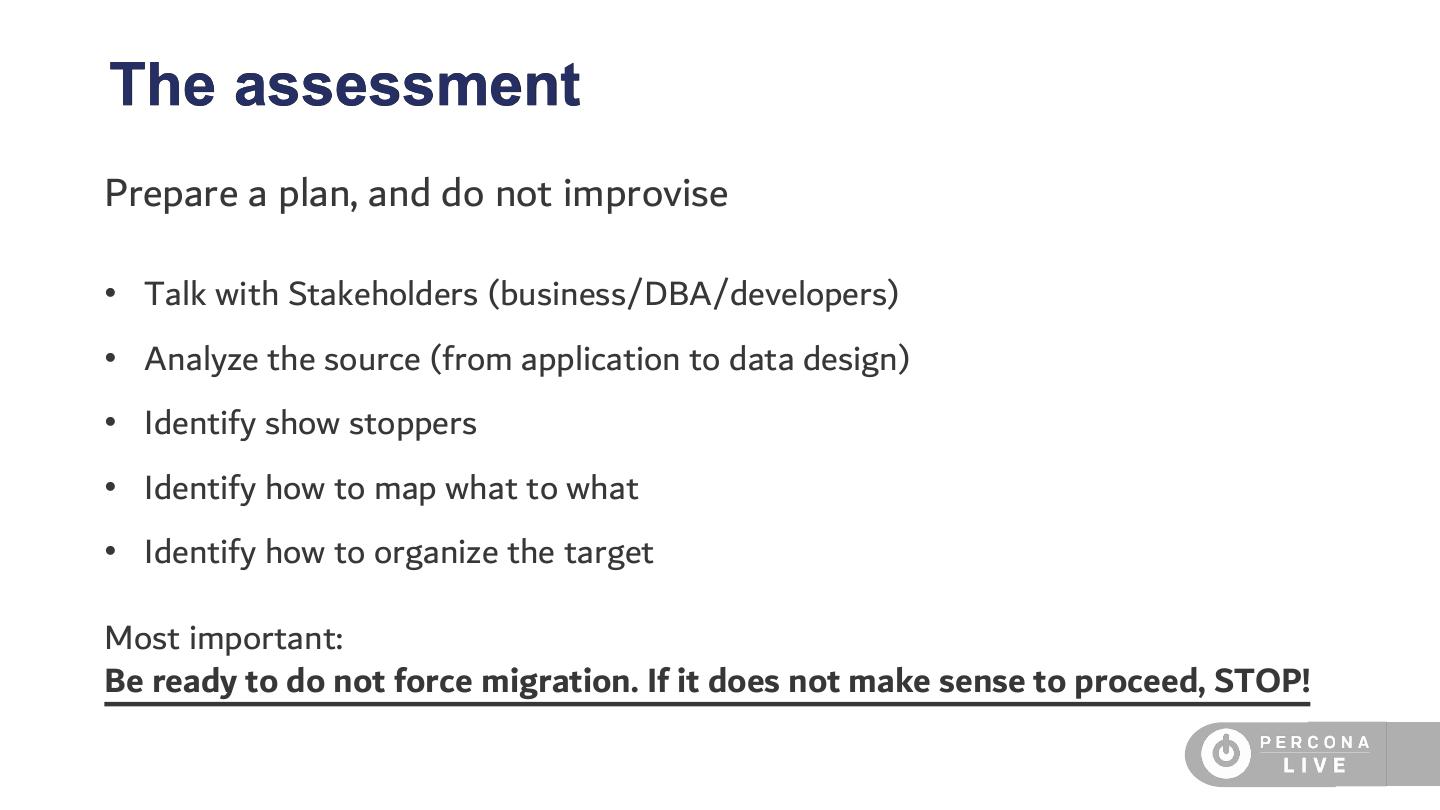 The assessment

Prepare a plan, and do not improvise

• Talk with Stakeholders (business/DBA/developers)
• Analyze the source (from application to data design)
• Identify show stoppers
• Identify how to map what to what
• Identify how to organize the target

Most important:
Be ready to do not force migration. If it does not make sense to proceed, STOP!

PERCONA LIVE